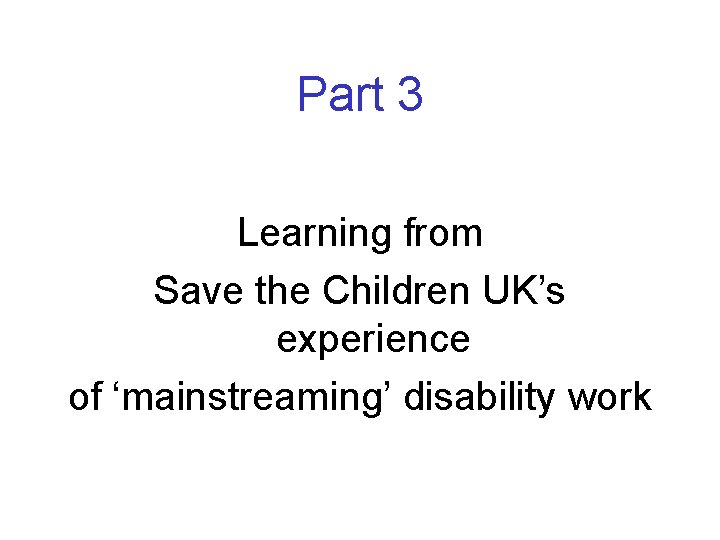 Part 3

Learning from
Save the Children UK’s experience
of ‘mainstreaming’ disability work